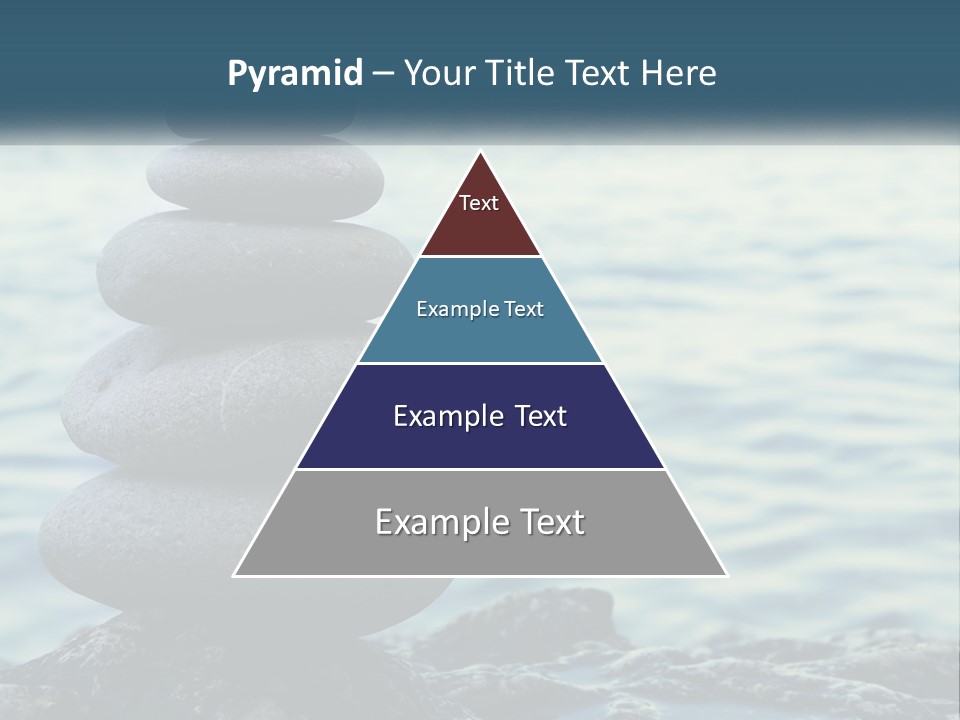 Pyramid – Your Title Text Here

Text

Example Text

Example Text

Example Text